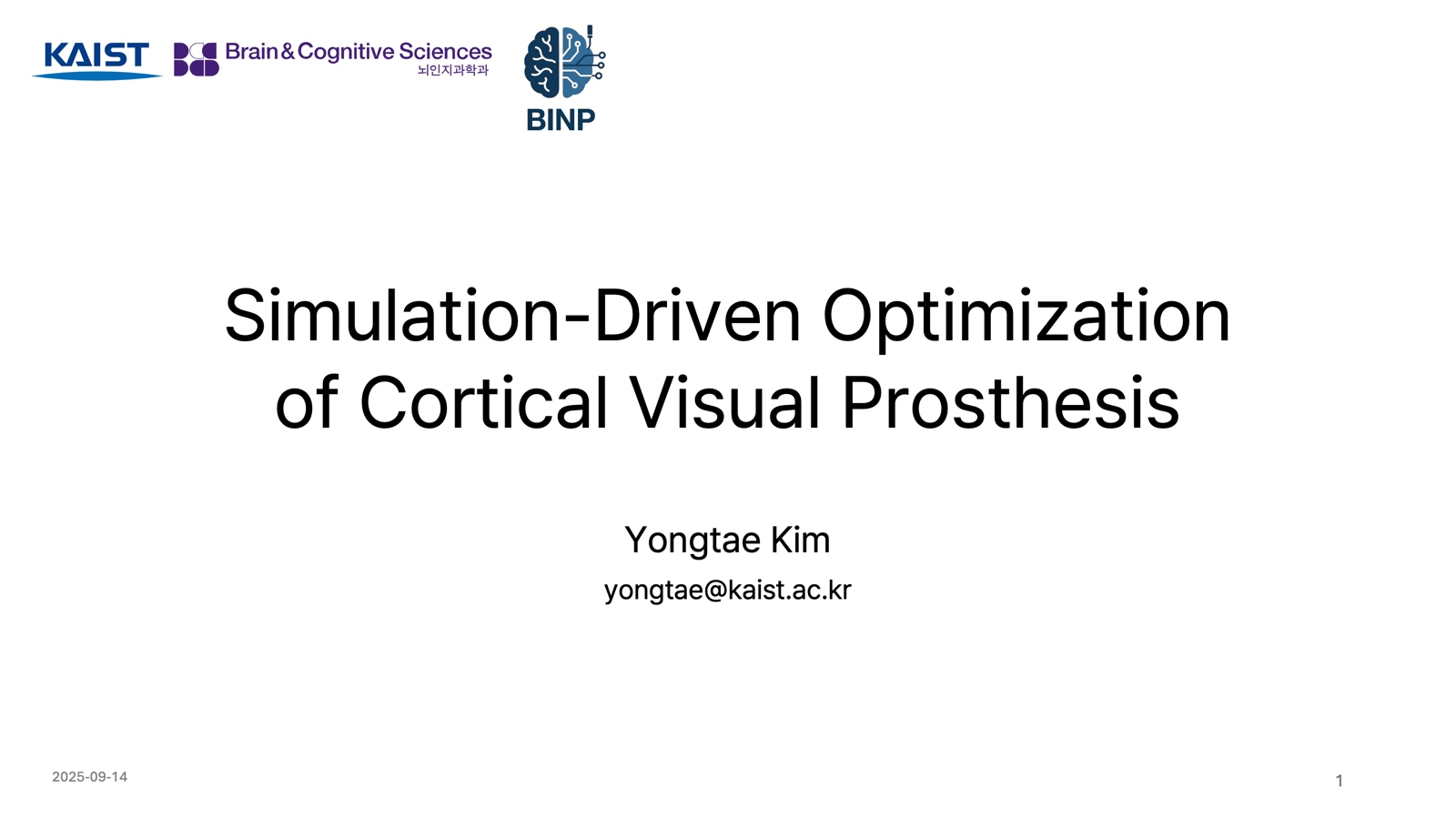 KAIST Brain & Cognitive Sciences 뇌인지과학과

BINP

Simulation-Driven Optimization of Cortical Visual Prosthesis

Yongtae Kim
yongtae@kaist.ac.kr

2025-09-14

1